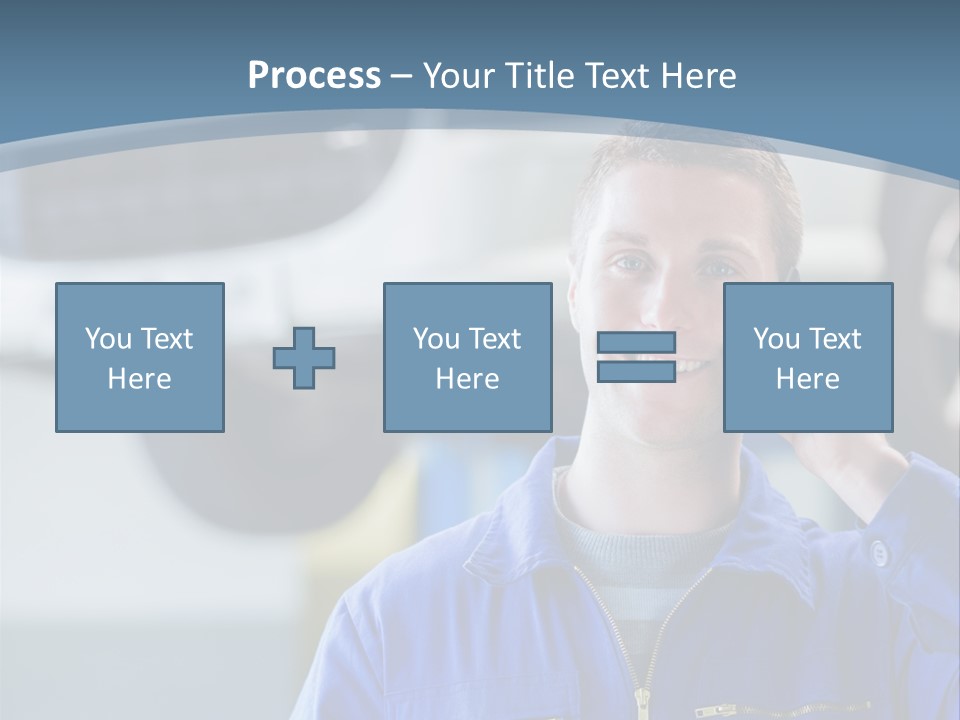 Process – Your Title Text Here

You Text Here

You Text Here

You Text Here